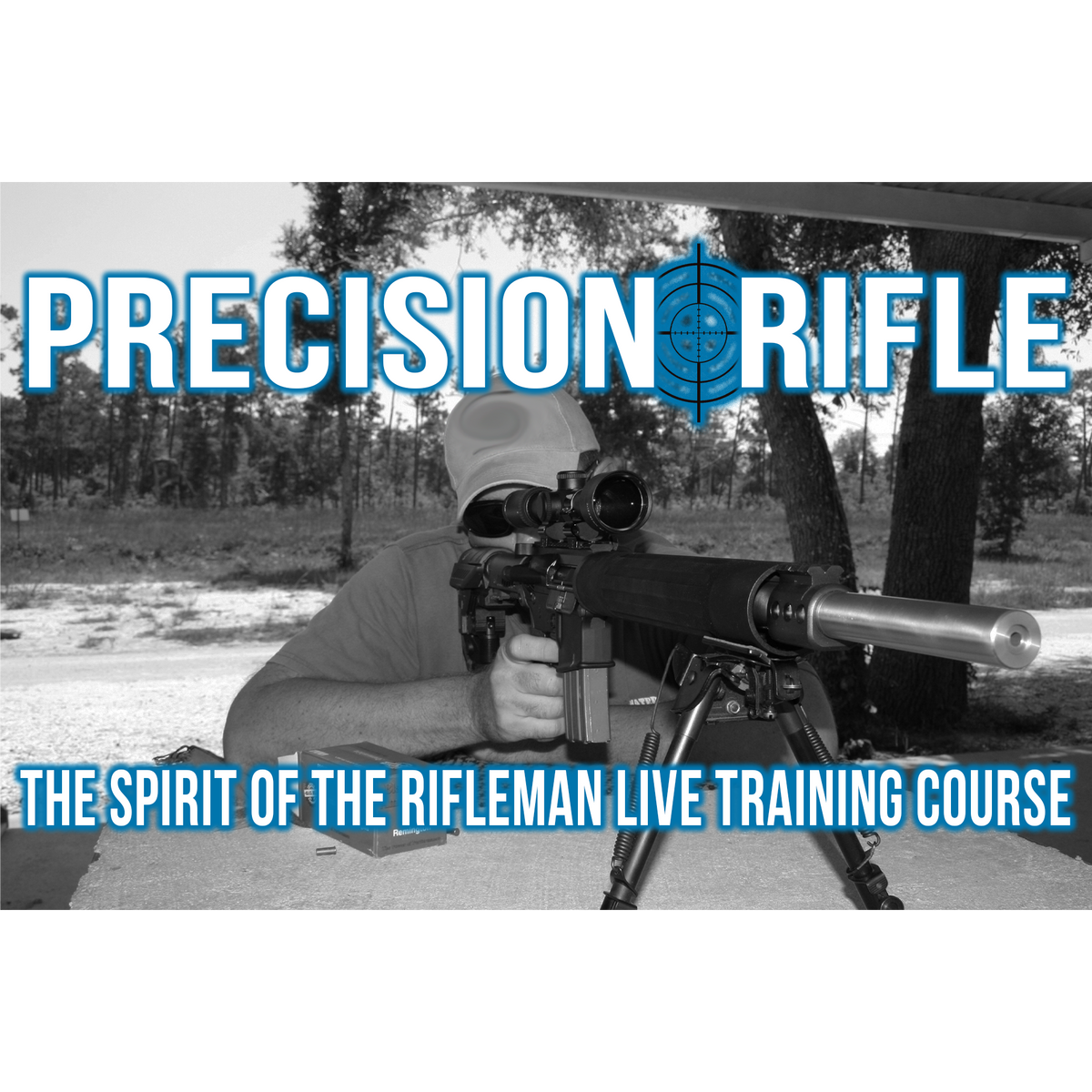 PRECISION RIFLE

THE SPIRIT OF THE RIFLEMAN LIVE TRAINING COURSE

Remington